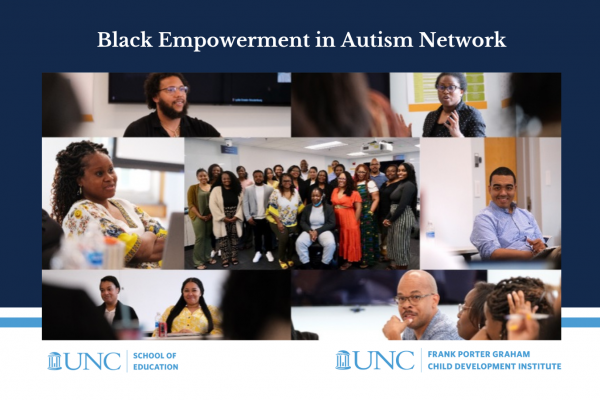 Black Empowerment in Autism Network

UNC SCHOOL OF EDUCATION

UNC FRANK PORTER GRAHAM CHILD DEVELOPMENT INSTITUTE